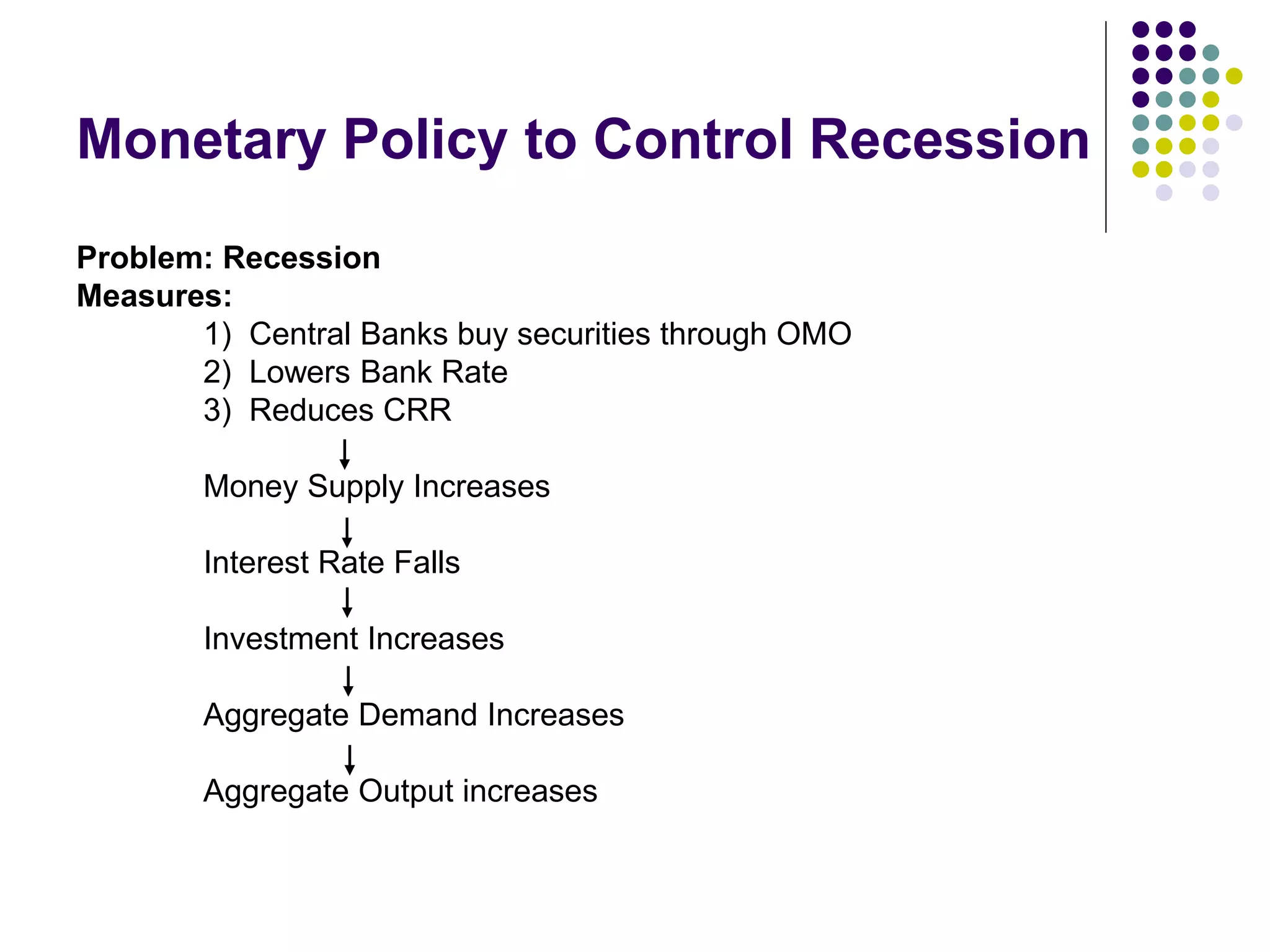 Monetary Policy to Control Recession

Problem: Recession
Measures:

1) Central Banks buy securities through OMO
2) Lowers Bank Rate
3) Reduces CRR

↓

Money Supply Increases

↓

Interest Rate Falls

↓

Investment Increases

↓

Aggregate Demand Increases

↓

Aggregate Output increases